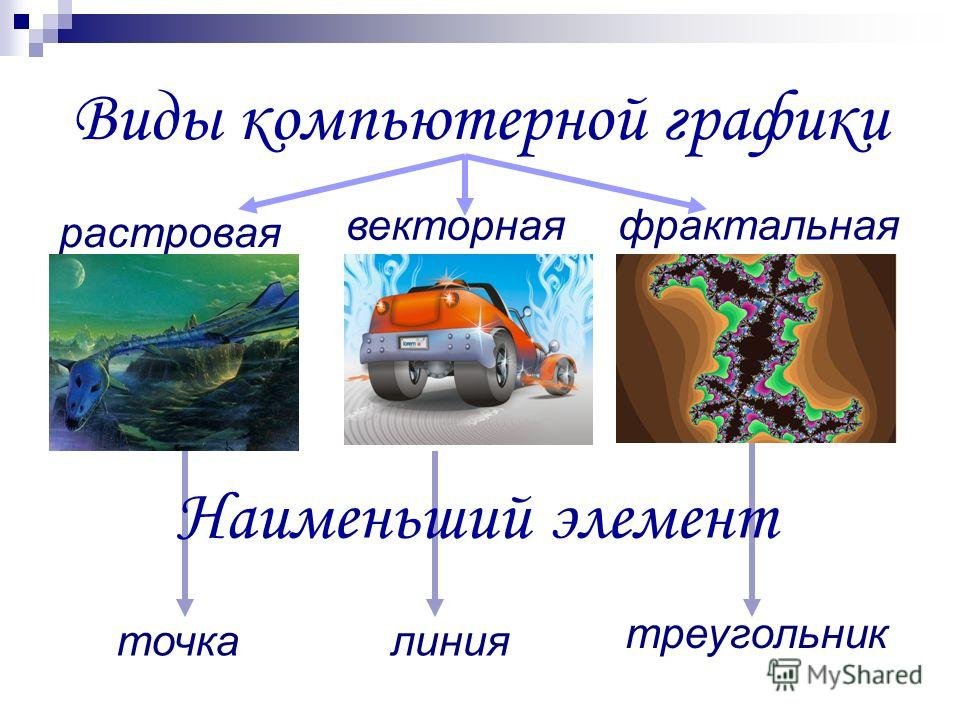 Виды компьютерной графики

растровая

векторная

фрактальная

Наименьший элемент

точка

линия

треугольник

MyShared